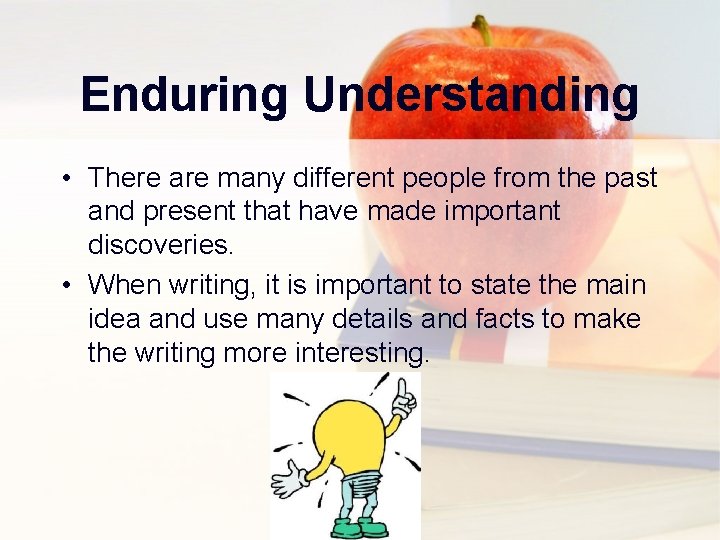 Enduring Understanding

• There are many different people from the past and present that have made important discoveries.

• When writing, it is important to state the main idea and use many details and facts to make the writing more interesting.